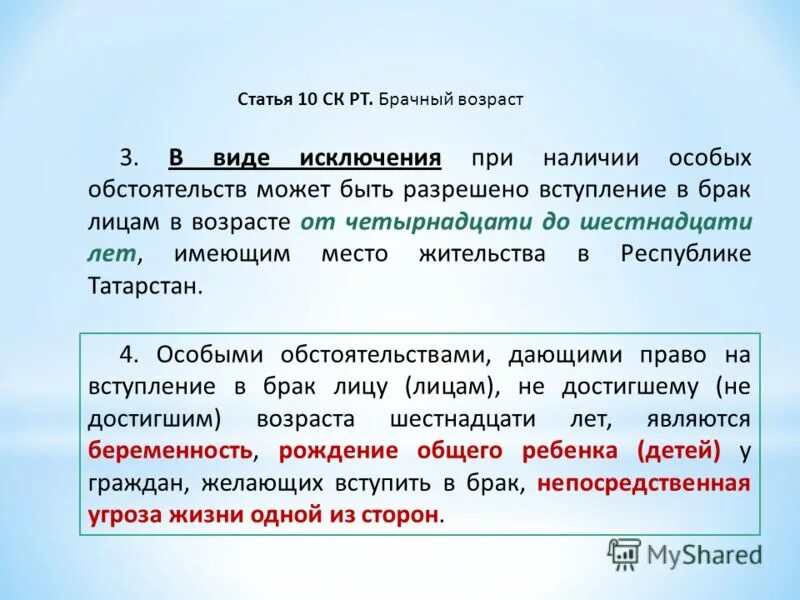 Статья 10 СК РТ. Брачный возраст

3. В виде исключения при наличии особых обстоятельств может быть разрешено вступление в брак лицам в возрасте от четырнадцати до шестнадцати лет, имеющим место жительства в Республике Татарстан.

4. Особыми обстоятельствами, дающими право на вступление в брак лицу (лицам), не достигшему (не достигшим) возраста шестнадцати лет, являются беременность, рождение общего ребенка (детей) у граждан, желающих вступить в брак, непосредственная угроза жизни одной из сторон.

MyShared